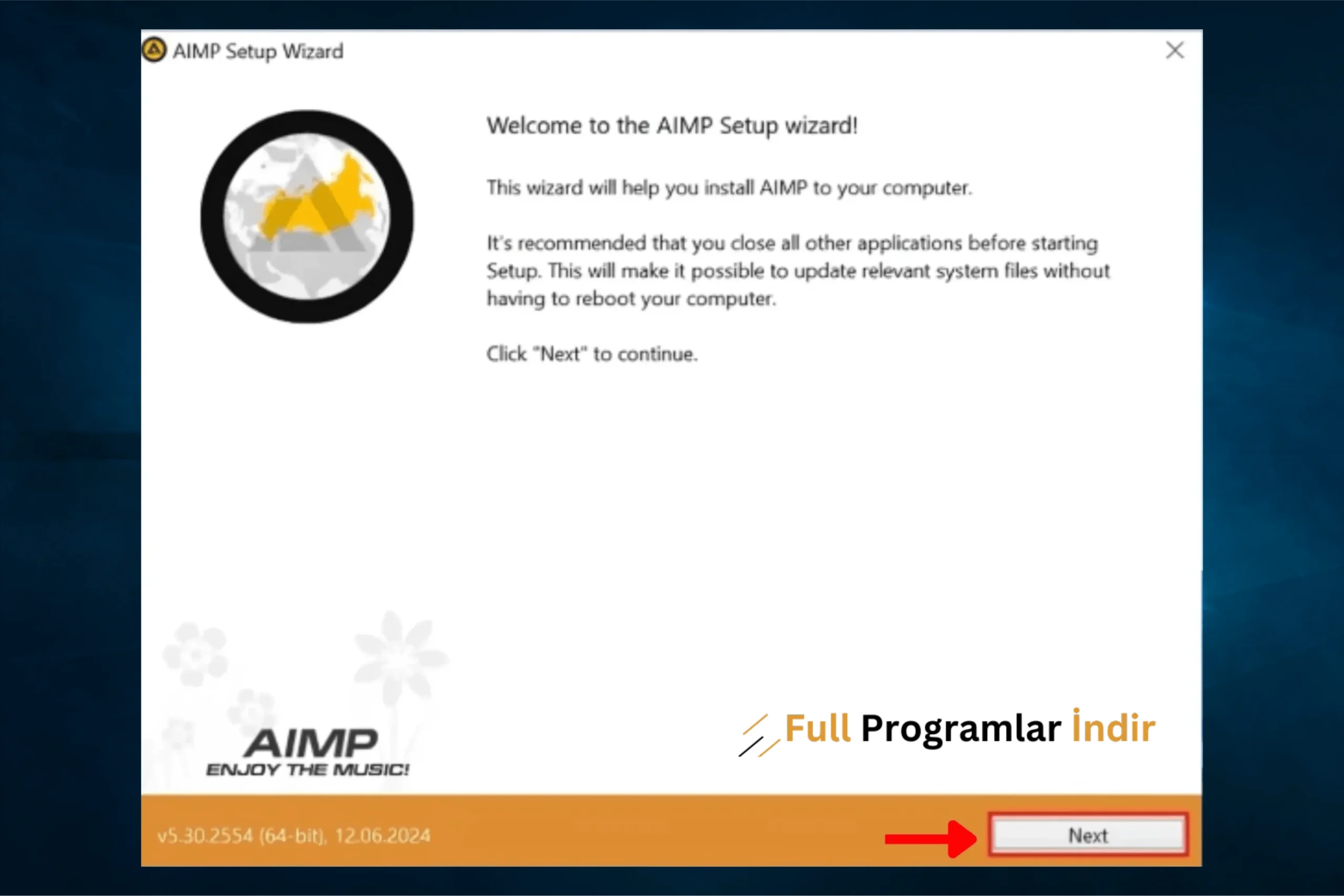 AIMP Setup Wizard

Welcome to the AIMP Setup wizard!

This wizard will help you install AIMP to your computer.

It's recommended that you close all other applications before starting Setup. This will make it possible to update relevant system files without having to reboot your computer.

Click "Next" to continue.

AIMP
ENJOY THE MUSIC!

Full Programlar İndir

v5.30.2554 (64-bit), 12.06.2024

Next